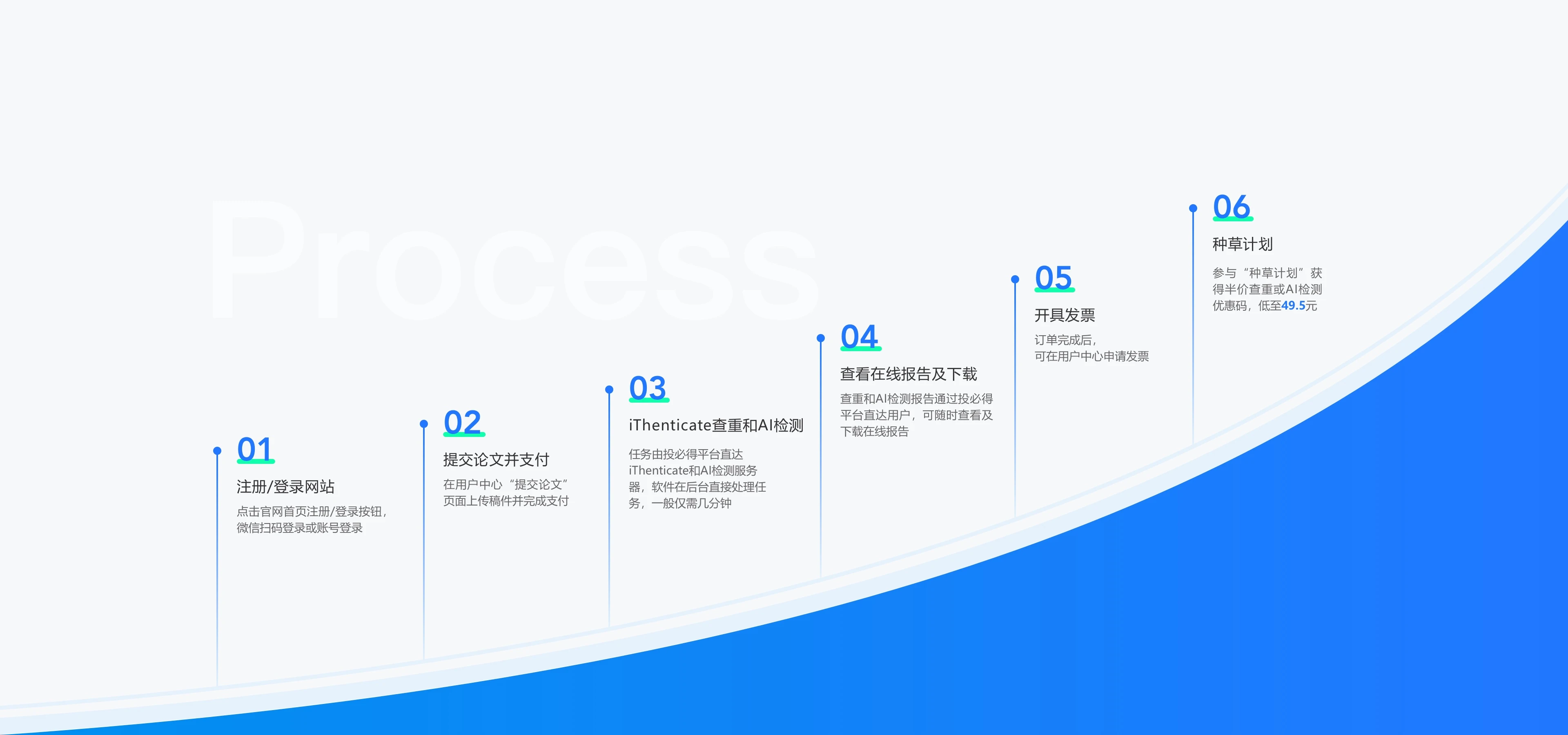 Process

01
注册/登录网站
点击官网首页注册/登录按钮，微信扫码登录或账号登录

02
提交论文并支付
在用户中心“提交论文”页面上传稿件并完成支付

03
iThenticate查重和AI检测
任务由投必得平台直达iThenticate和AI检测服务器，软件在后台直接处理任务，一般仅需几分钟

04
查看在线报告及下载
查重和AI检测报告通过投必得平台直达用户，可随时查看及下载在线报告

05
开具发票
订单完成后，可在用户中心申请发票

06
种草计划
参与“种草计划”获得半价查重或AI检测优惠码，低至49.5元